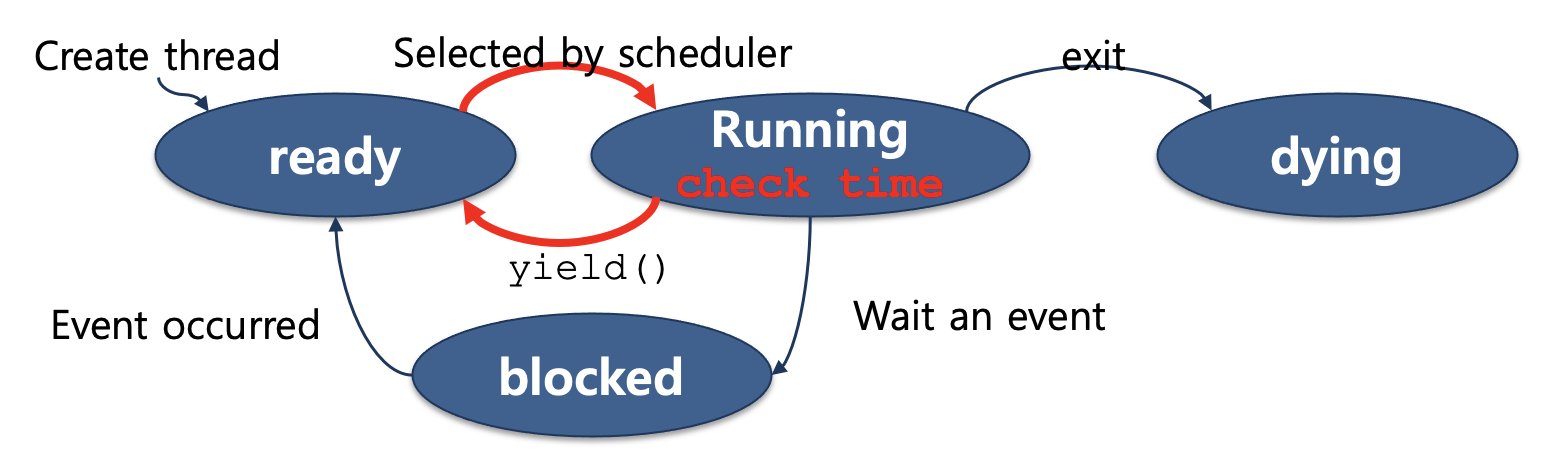 Create thread

Selected by scheduler

exit

ready

Running

check time

dying

yield()

Event occurred

Wait an event

blocked